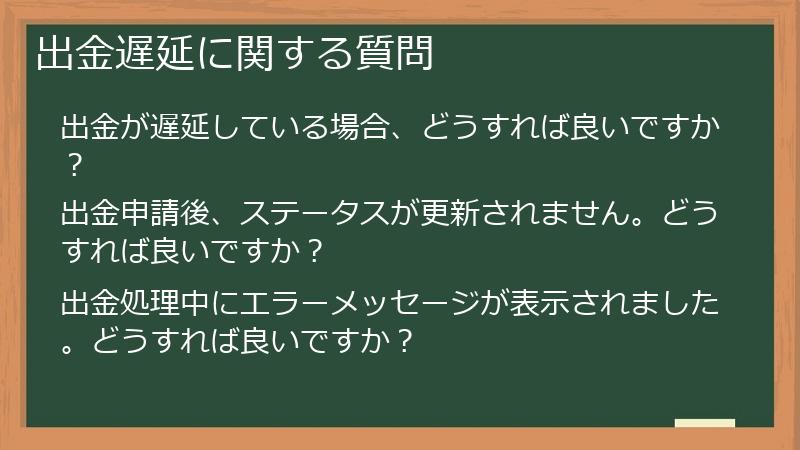 出金遅延に関する質問

出金が遅延している場合、どうすれば良いですか？

出金申請後、ステータスが更新されません。どうすれば良いですか？

出金処理中にエラーメッセージが表示されました。どうすれば良いですか？